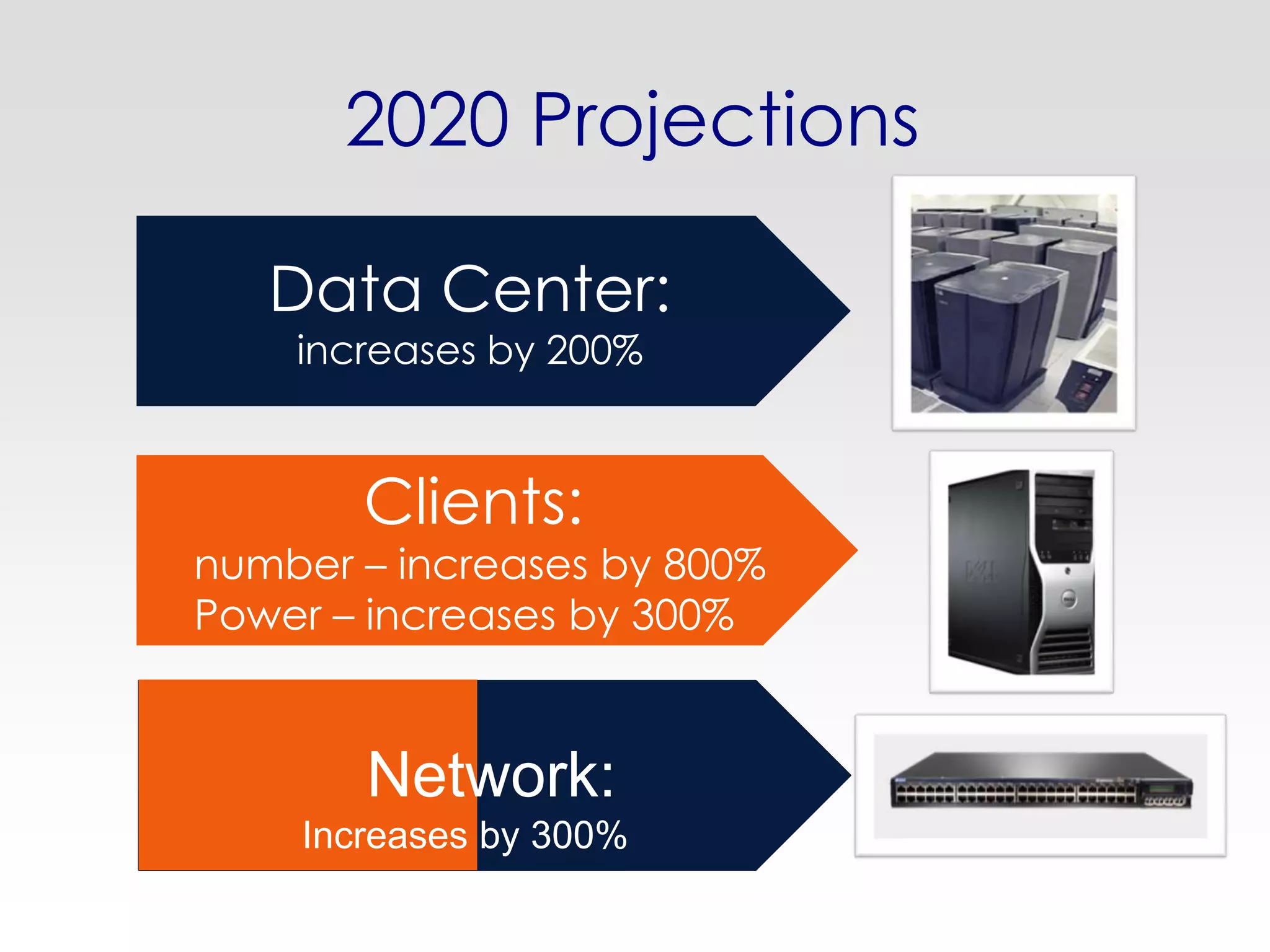 2020 Projections

Data Center:
increases by 200%

Clients:
number – increases by 800%
Power – increases by 300%

Network:
Increases by 300%